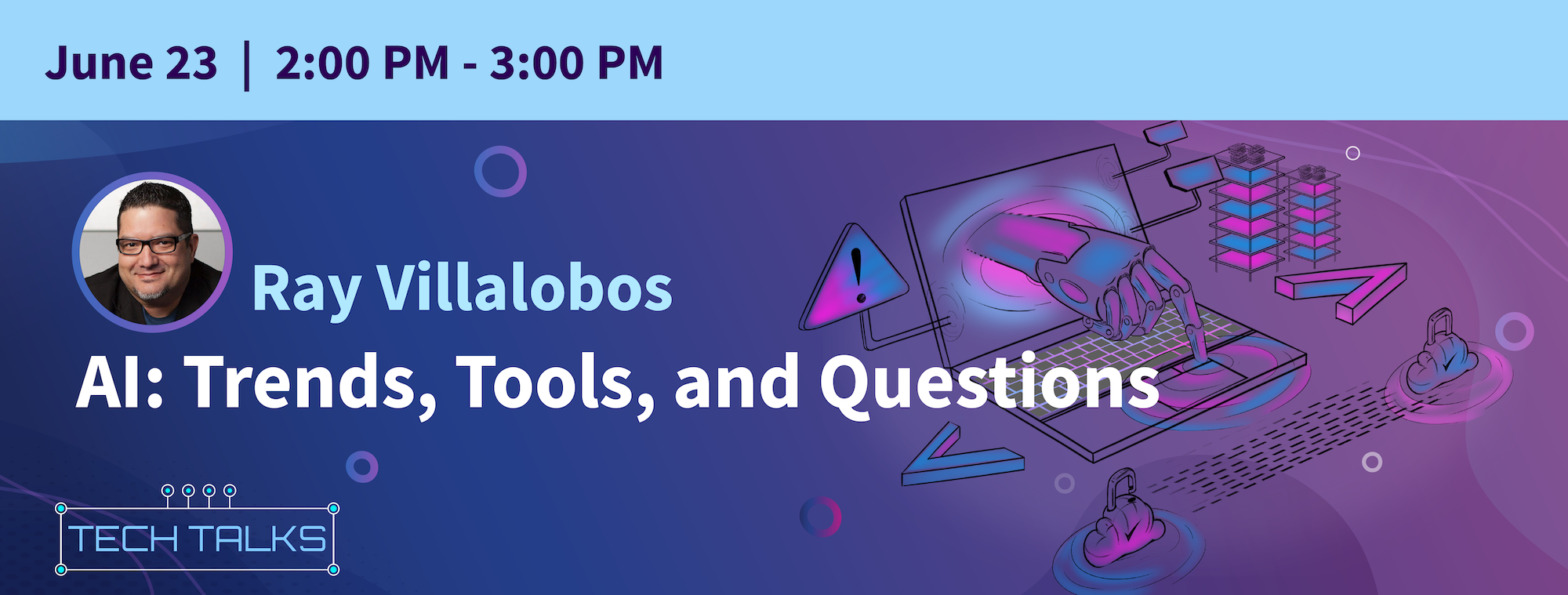 June 23 | 2:00 PM - 3:00 PM

Ray Villalobos

AI: Trends, Tools, and Questions

TECH TALKS